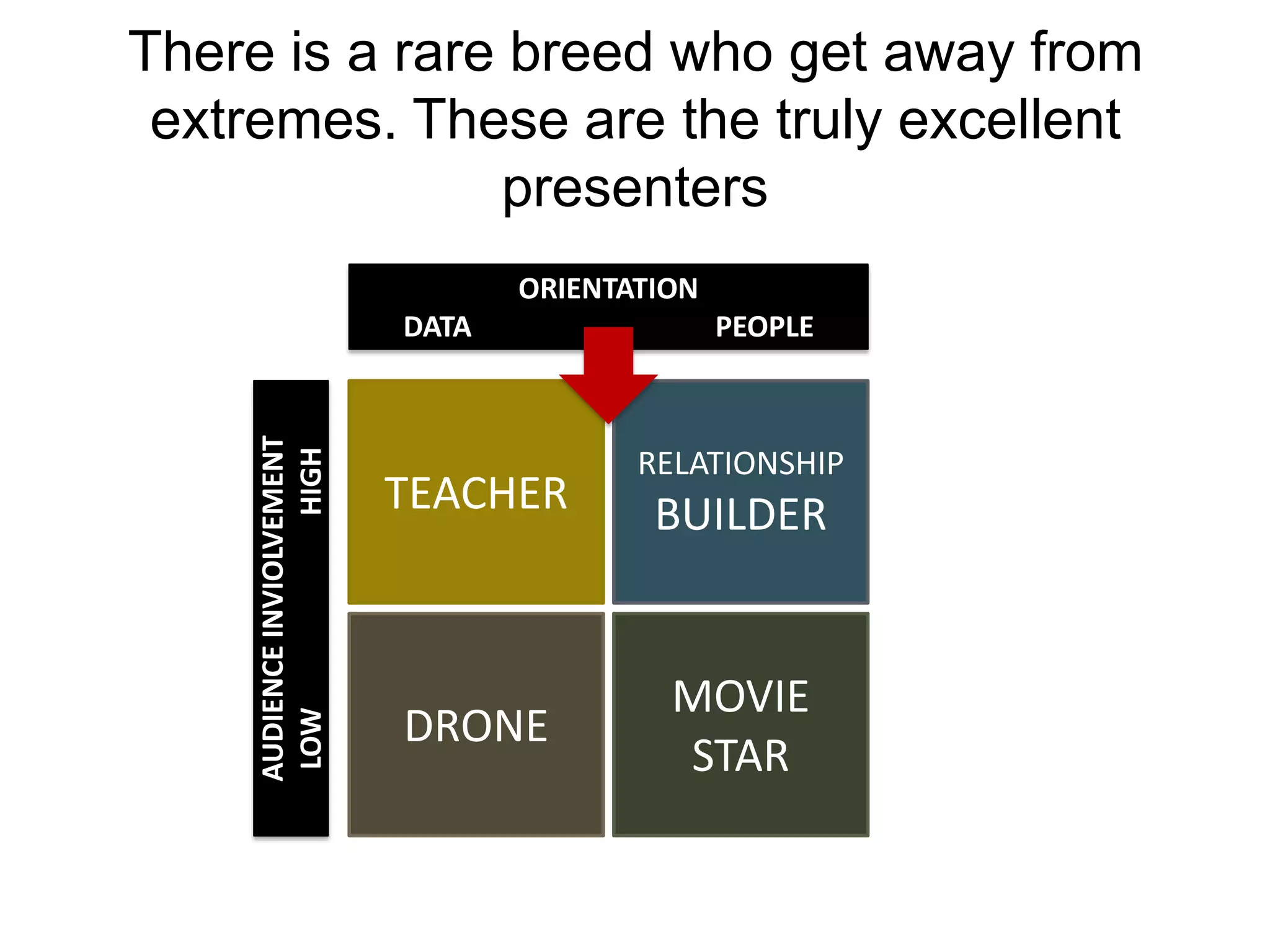 There is a rare breed who get away from extremes. These are the truly excellent presenters

ORIENTATION
DATA
PEOPLE

AUDIENCE INVIOLVEMENT
LOW
HIGH

TEACHER

RELATIONSHIP BUILDER

DRONE

MOVIE STAR